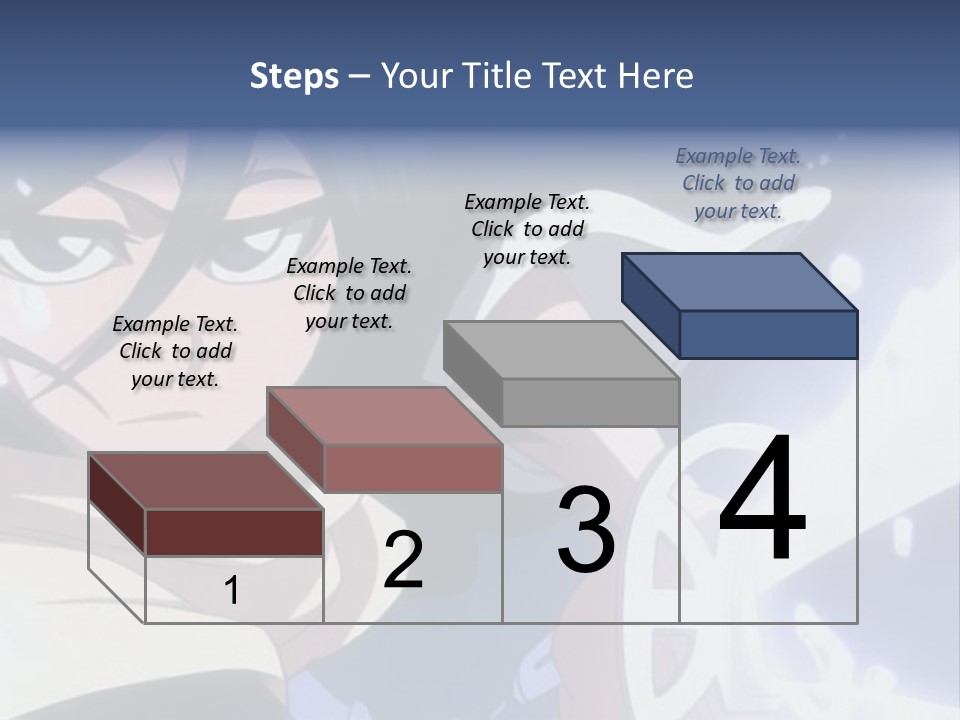 Steps – Your Title Text Here

Example Text. Click to add your text.

Example Text. Click to add your text.

Example Text. Click to add your text.

Example Text. Click to add your text.

1

2

3

4